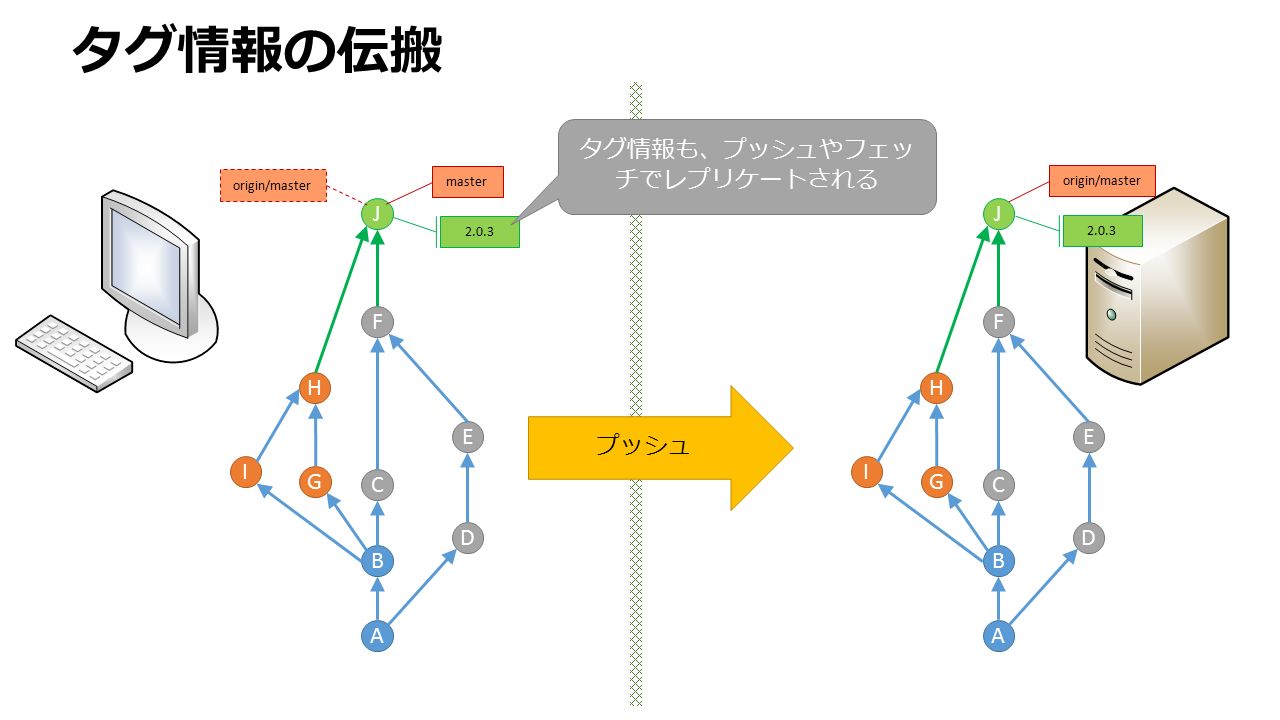 タグ情報の伝搬

タグ情報も、プッシュやフェッチでレプリケートされる

origin/master

master

J

2.0.3

F

H

E

I

G

C

D

B

A

プッシュ

origin/master

J

2.0.3

F

H

E

I

G

C

D

B

A